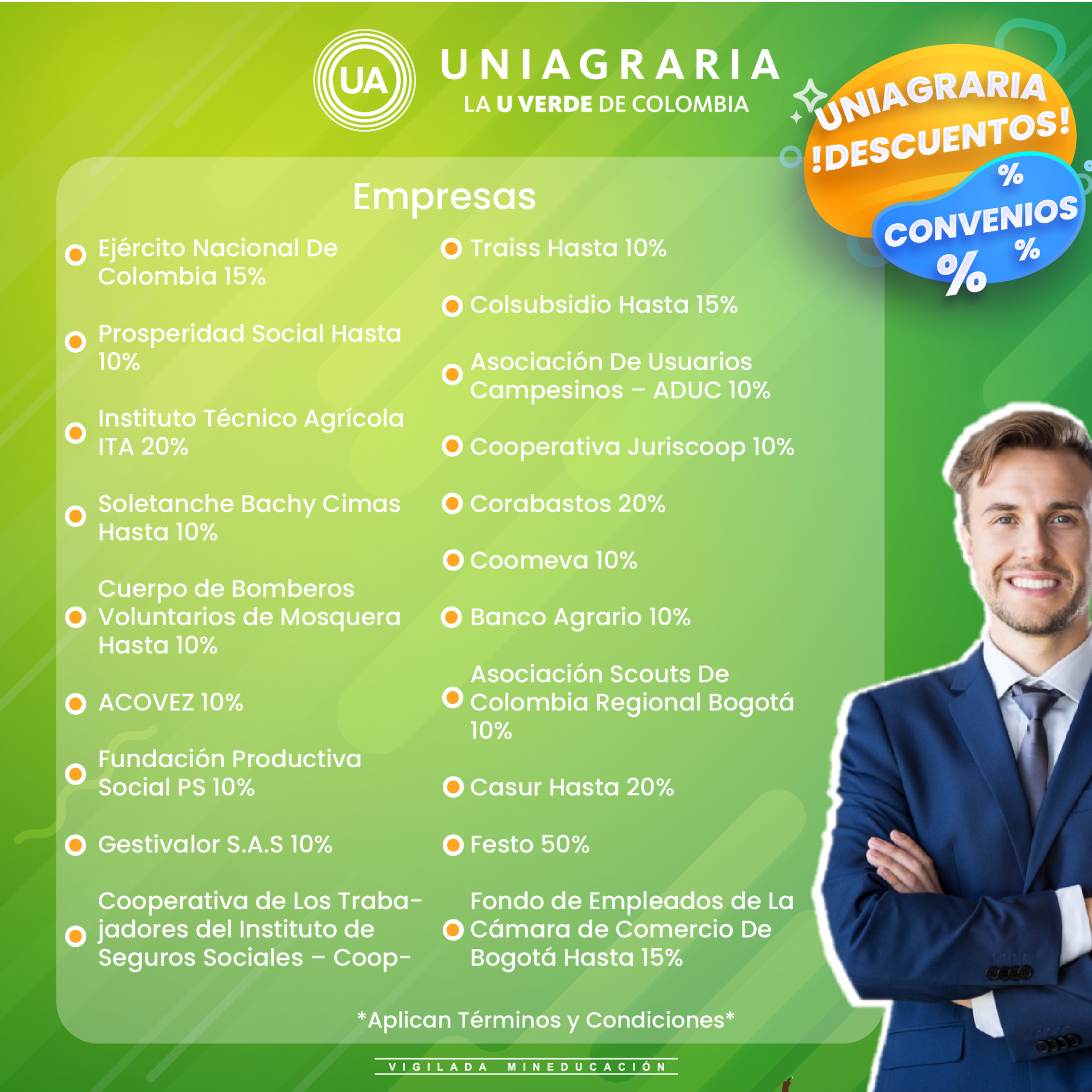 UA
UNIAGRARIA
LA U VERDE DE COLOMBIA

UNIAGRARIA
!DESCUENTOS!
%
CONVENIOS
%
%

Empresas

Ejército Nacional De Colombia 15%

Prosperidad Social Hasta 10%

Instituto Técnico Agrícola ITA 20%

Soletanche Bachy Cimas Hasta 10%

Cuerpo de Bomberos Voluntarios de Mosquera Hasta 10%

ACOVEZ 10%

Fundación Productiva Social PS 10%

Gestivalor S.A.S 10%

Cooperativa de Los Trabajadores del Instituto de Seguros Sociales – Coop-

Traiss Hasta 10%

Colsubsidio Hasta 15%

Asociación De Usuarios Campesinos – ADUC 10%

Cooperativa Juriscoop 10%

Corabastos 20%

Coomeva 10%

Banco Agrario 10%

Asociación Scouts De Colombia Regional Bogotá 10%

Casur Hasta 20%

Festo 50%

Fondo de Empleados de La Cámara de Comercio De Bogotá Hasta 15%

*Aplican Términos y Condiciones*

VIGILADA MINEDUCACIÓN